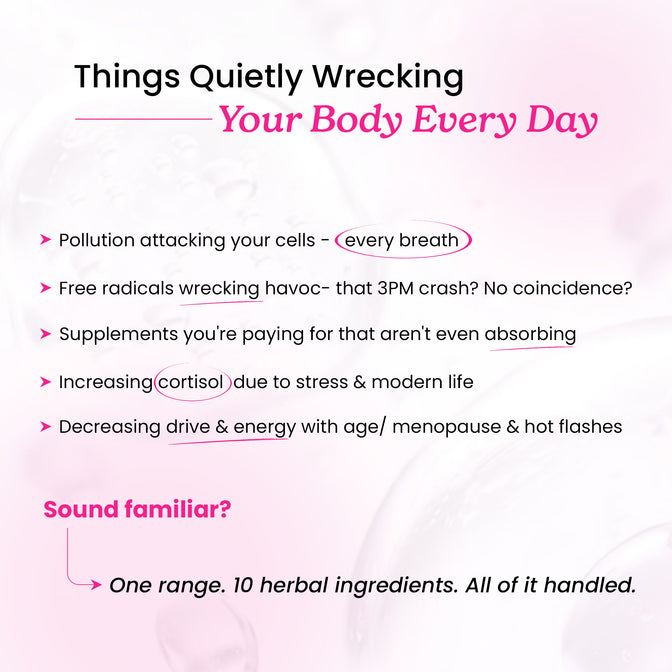 Things Quietly Wrecking
Your Body Every Day

➤ Pollution attacking your cells - every breath

➤ Free radicals wrecking havoc- that 3PM crash? No coincidence?

➤ Supplements you're paying for that aren't even absorbing

➤ Increasing cortisol due to stress & modern life

➤ Decreasing drive & energy with age/ menopause & hot flashes

Sound familiar?

One range. 10 herbal ingredients. All of it handled.